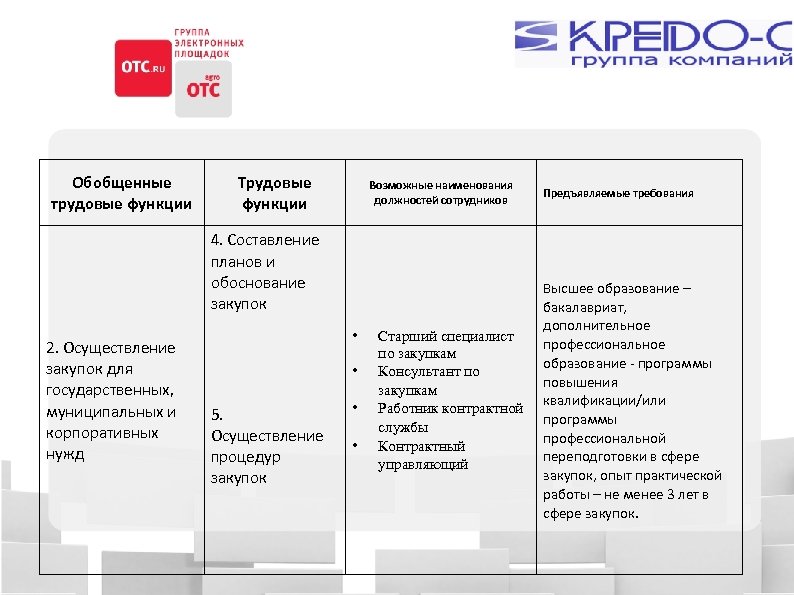 OTC.RU

ГРУППА ЭЛЕКТРОННЫХ ПЛОЩАДОК

agro OTC

КРЕДО-С
группа компаний

| Обобщенные трудовые функции | Трудовые функции | Возможные наименования должностей сотрудников | Предъявляемые требования |
|---|---|---|---|
| 2. Осуществление закупок для государственных, муниципальных и корпоративных нужд | 4. Составление планов и обоснование закупок<br><br>5. Осуществление процедур закупок | • Старший специалист по закупкам<br>• Консультант по закупкам<br>• Работник контрактной службы<br>• Контрактный управляющий | Высшее образование – бакалавриат, дополнительное профессиональное образование - программы повышения квалификации/или программы профессиональной переподготовки в сфере закупок, опыт практической работы – не менее 3 лет в сфере закупок. |